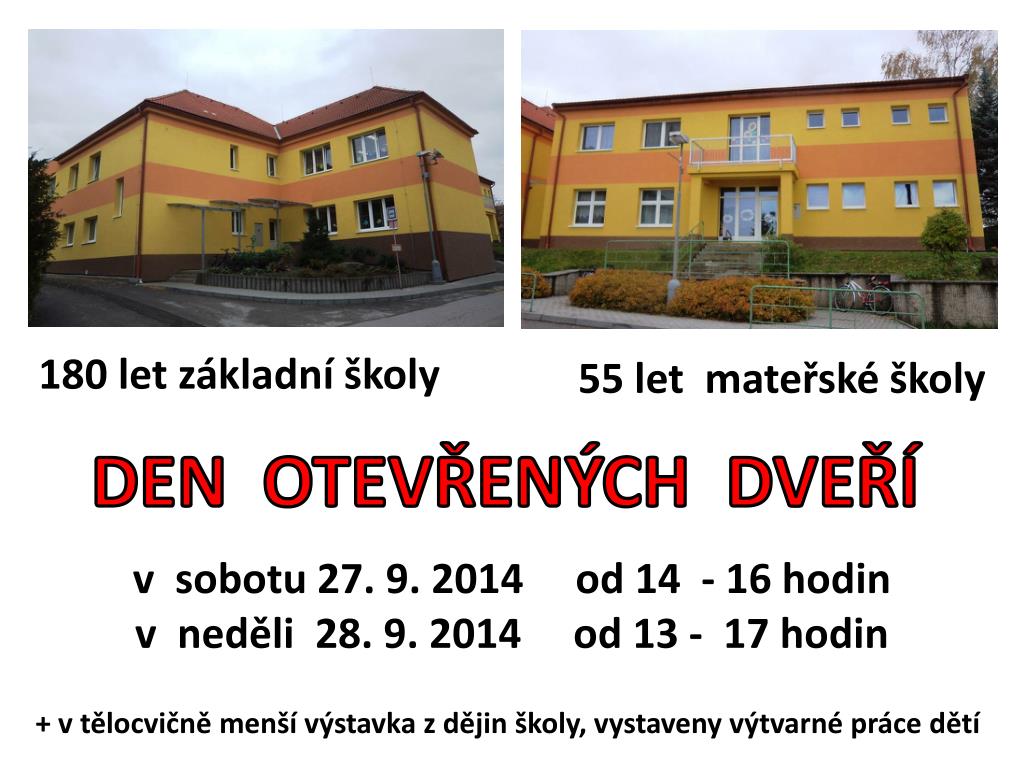 180 let základní školy

55 let mateřské školy

DEN OTEVŘENÝCH DVEŘÍ

v sobotu 27. 9. 2014 od 14 - 16 hodin
v neděli 28. 9. 2014 od 13 - 17 hodin

+ v tělocvičně menší výstavka z dějin školy, vystaveny výtvarné práce dětí